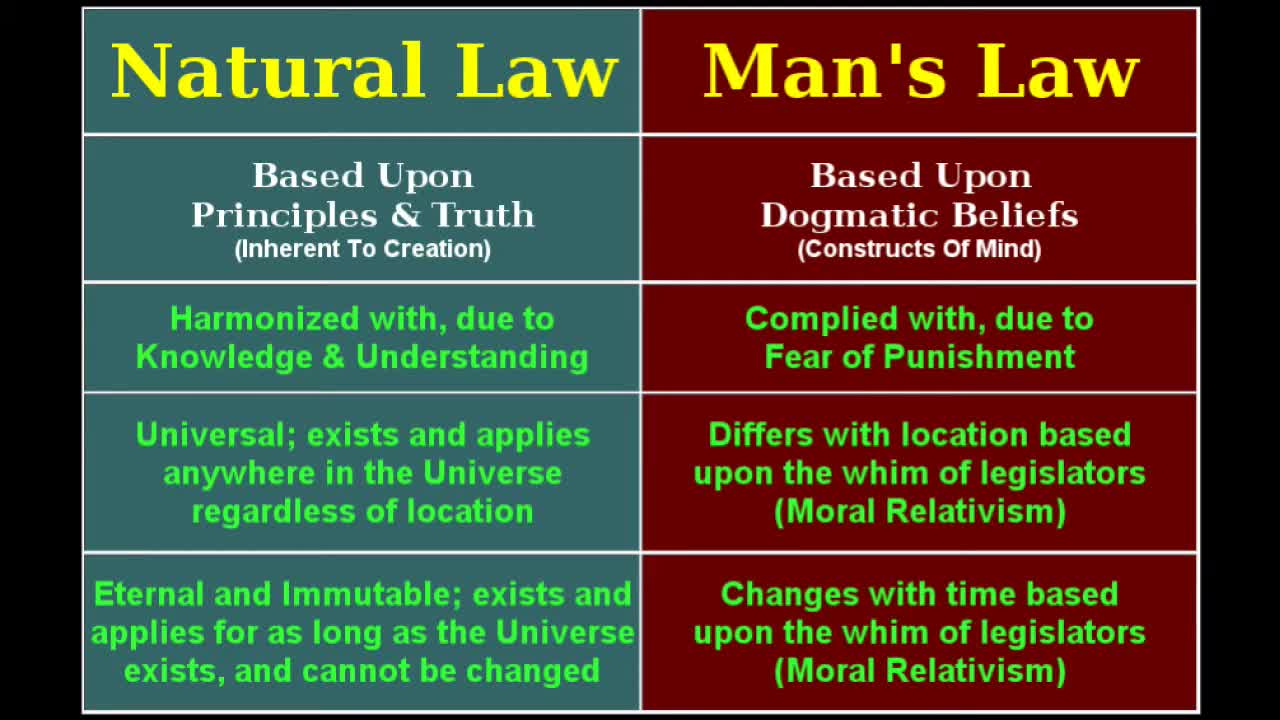 | Natural Law | Man's Law |
|---|---|
| Based Upon Principles & Truth (Inherent To Creation) | Based Upon Dogmatic Beliefs (Constructs Of Mind) |
| Harmonized with, due to Knowledge & Understanding | Complied with, due to Fear of Punishment |
| Universal; exists and applies anywhere in the Universe regardless of location | Differs with location based upon the whim of legislators (Moral Relativism) |
| Eternal and Immutable; exists and applies for as long as the Universe exists, and cannot be changed | Changes with time based upon the whim of legislators (Moral Relativism) |